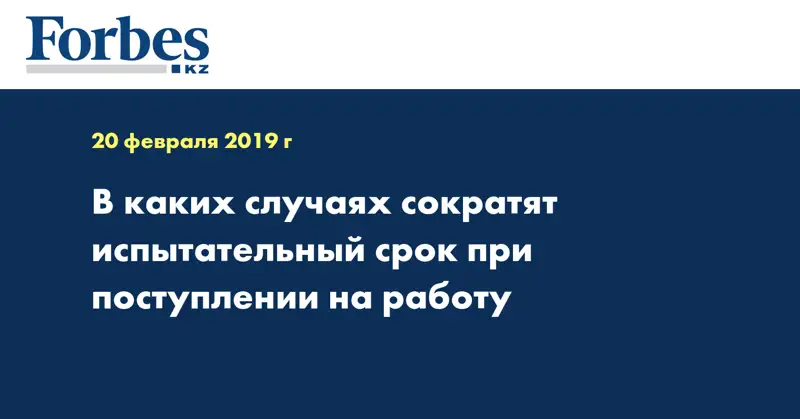 Forbes
KZ

20 февраля 2019 г

В каких случаях сократят испытательный срок при поступлении на работу